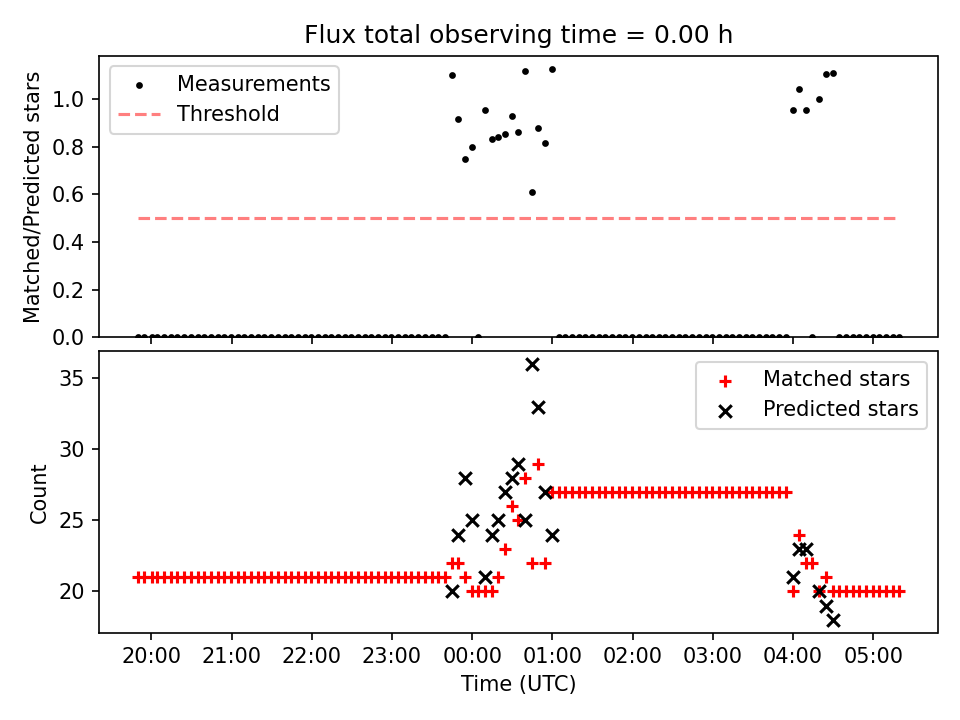 Flux total observing time = 0.00 h

Measurements
Threshold

Matched/Predicted stars

1.0
0.8
0.6
0.4
0.2
0.0

Matched stars
Predicted stars

Count

35
30
25
20

20:00 21:00 22:00 23:00 00:00 01:00 02:00 03:00 04:00 05:00

Time (UTC)